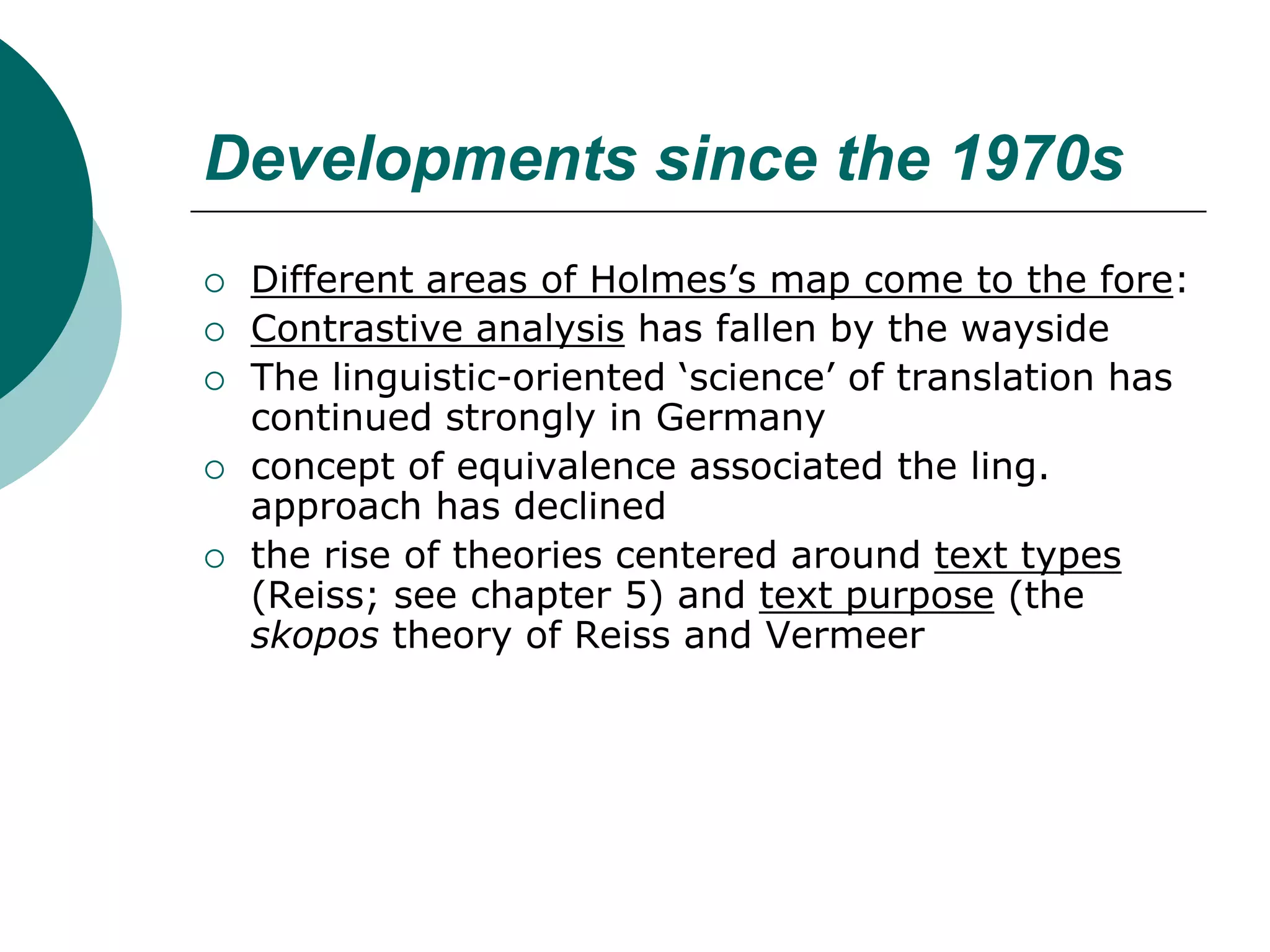 Developments since the 1970s

○ Different areas of Holmes's map come to the fore:
○ Contrastive analysis has fallen by the wayside
○ The linguistic-oriented 'science' of translation has continued strongly in Germany
○ concept of equivalence associated the ling. approach has declined
○ the rise of theories centered around text types (Reiss; see chapter 5) and text purpose (the skopos theory of Reiss and Vermeer